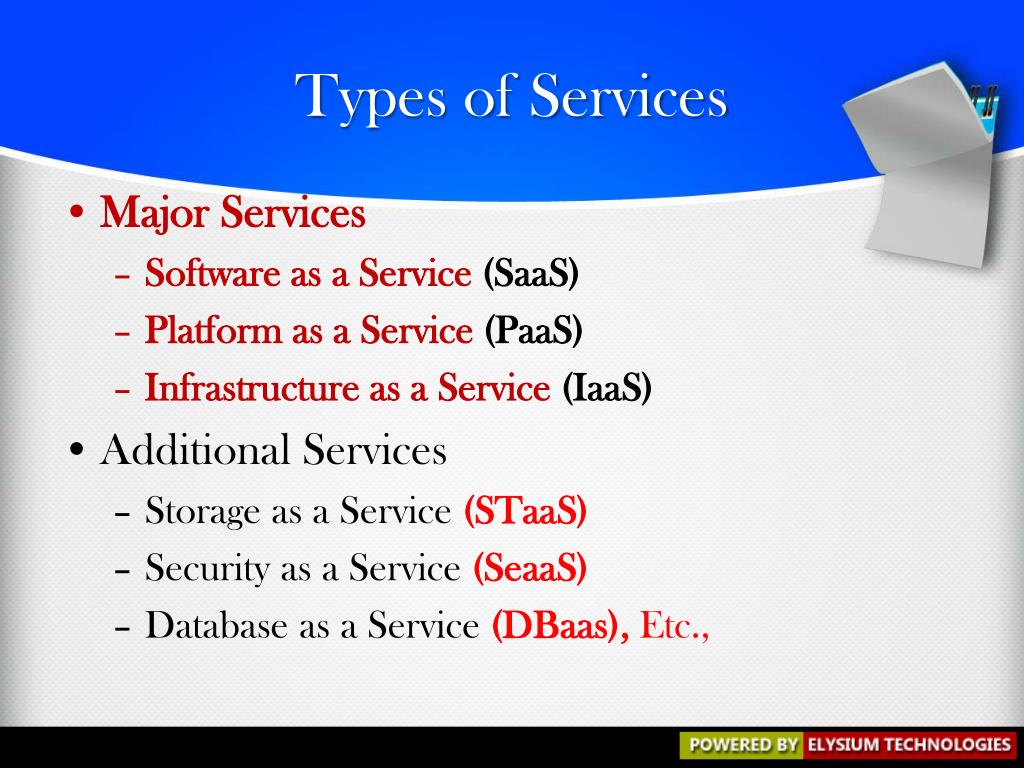 Types of Services

• Major Services
– Software as a Service (SaaS)
– Platform as a Service (PaaS)
– Infrastructure as a Service (IaaS)
• Additional Services
– Storage as a Service (STaaS)
– Security as a Service (SeaaS)
– Database as a Service (DBaas), Etc.,

POWERED BY ELYSIUM TECHNOLOGIES